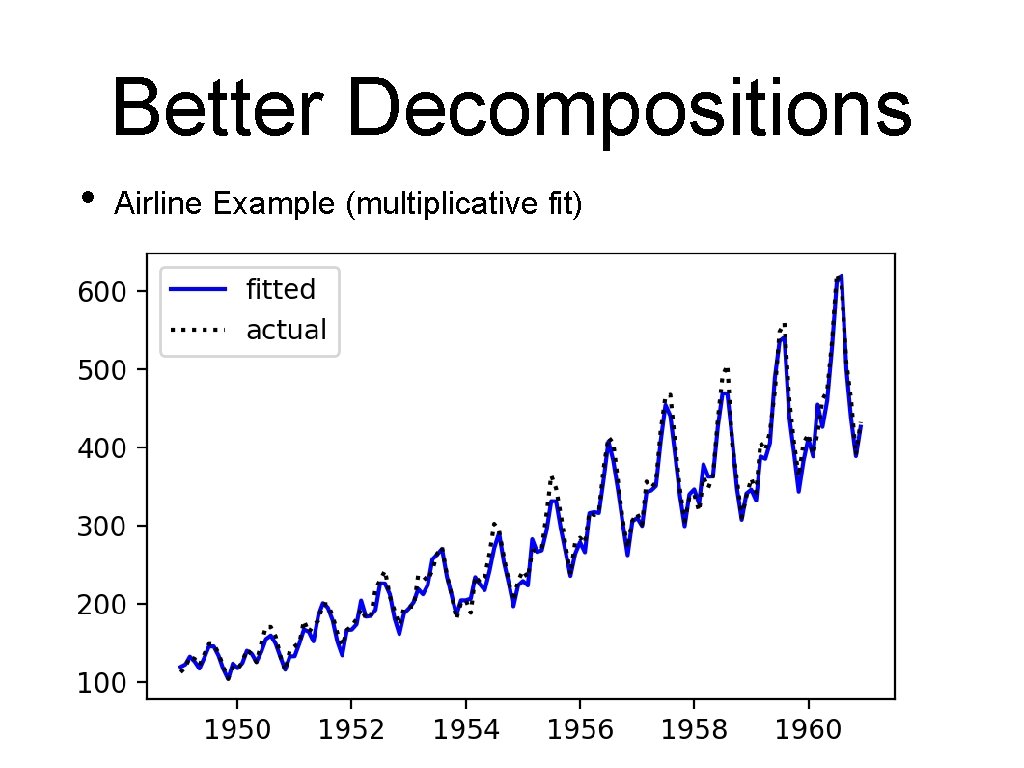 Better Decompositions

• Airline Example (multiplicative fit)

fitted
actual

600
500
400
300
200
100

1950 1952 1954 1956 1958 1960